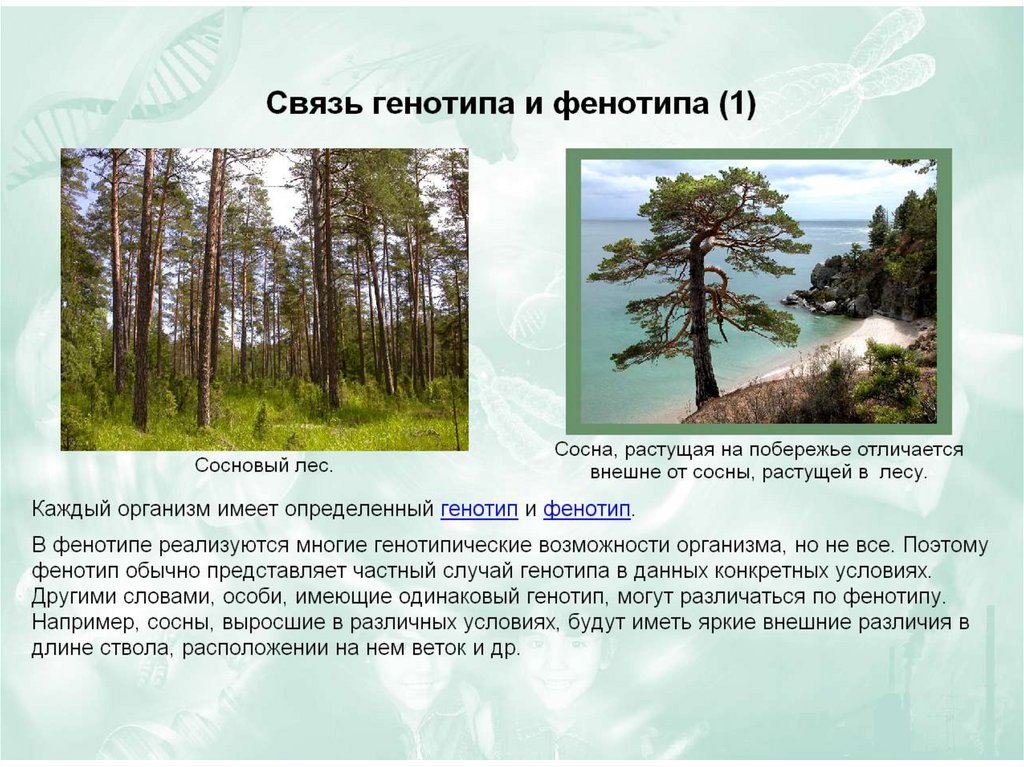 Связь генотипа и фенотипа (1)

Сосновый лес.

Сосна, растущая на побережье отличается внешне от сосны, растущей в лесу.

Каждый организм имеет определенный генотип и фенотип.

В фенотипе реализуются многие генотипические возможности организма, но не все. Поэтому фенотип обычно представляет частный случай генотипа в данных конкретных условиях. Другими словами, особи, имеющие одинаковый генотип, могут различаться по фенотипу. Например, сосны, выросшие в различных условиях, будут иметь яркие внешние различия в длине ствола, расположении на нем веток и др.